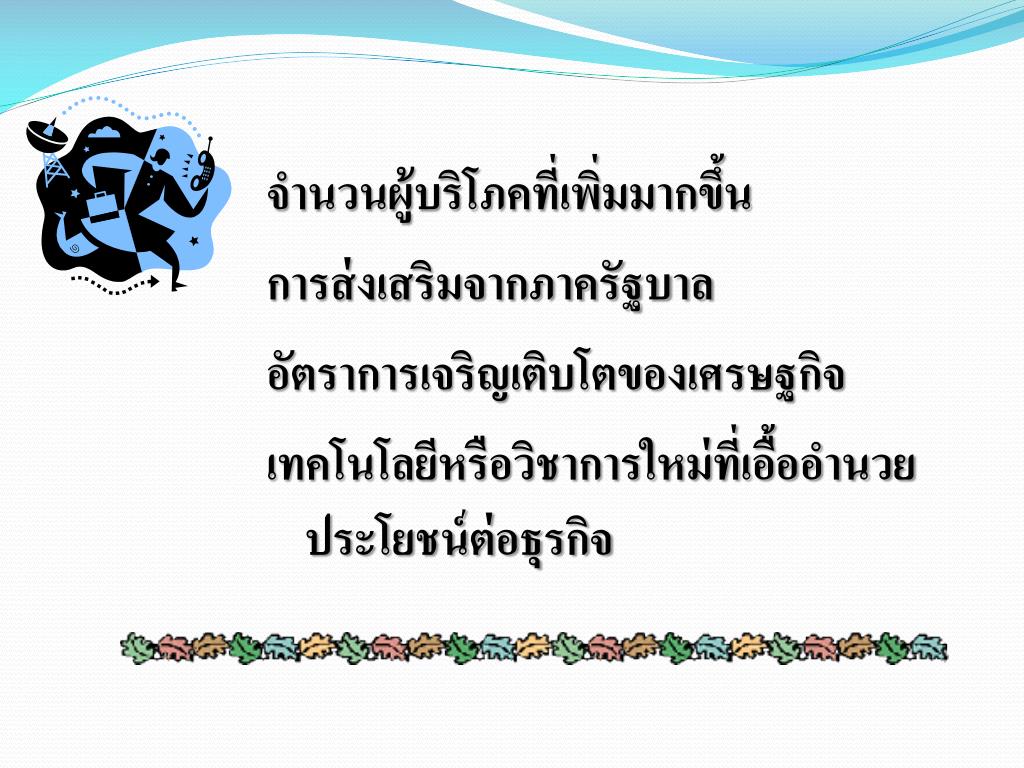 จำนวนผู้บริโภคที่เพิ่มมากขึ้น

การส่งเสริมจากภาครัฐบาล

อัตราการเจริญเติบโตของเศรษฐกิจ

เทคโนโลยีหรือวิชาการใหม่ที่เอื้ออำนวยประโยชน์ต่อธุรกิจ